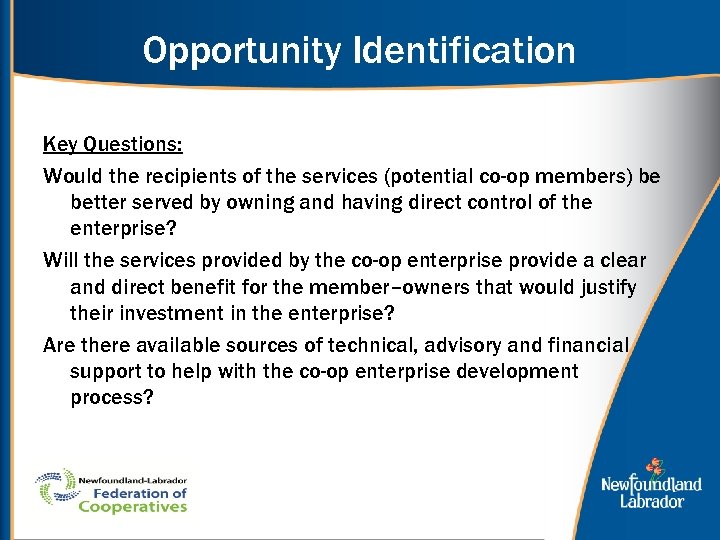 Opportunity Identification

Key Questions:

Would the recipients of the services (potential co-op members) be better served by owning and having direct control of the enterprise?

Will the services provided by the co-op enterprise provide a clear and direct benefit for the member–owners that would justify their investment in the enterprise?

Are there available sources of technical, advisory and financial support to help with the co-op enterprise development process?

Newfoundland-Labrador
Federation of
Cooperatives

Newfoundland
Labrador